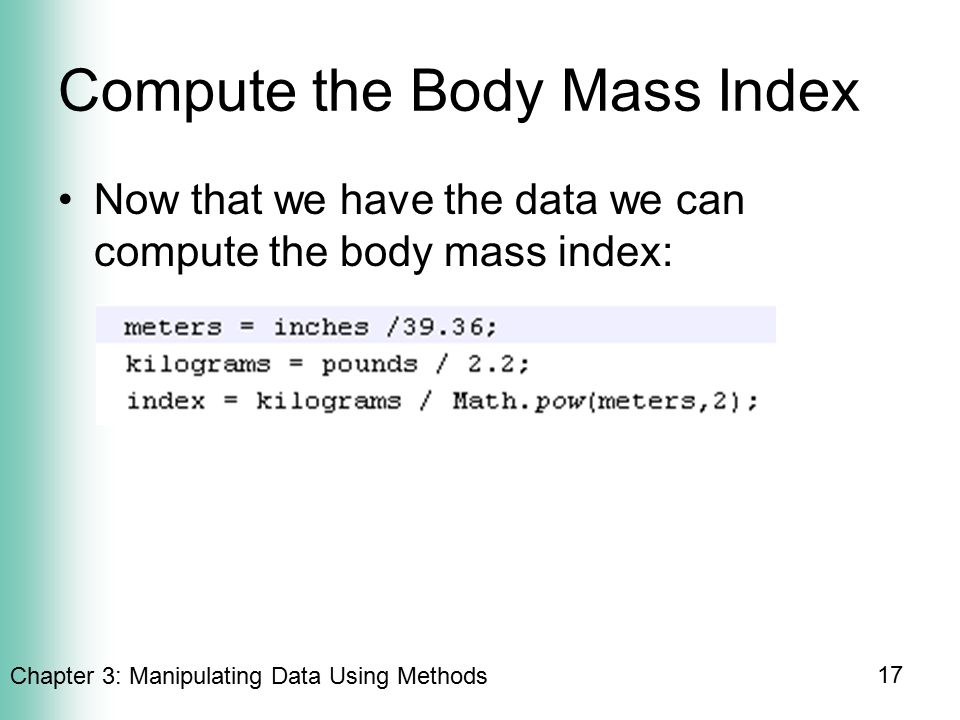 Compute the Body Mass Index

• Now that we have the data we can compute the body mass index:

meters = inches /39.36;
kilograms = pounds / 2.2;
index = kilograms / Math.pow(meters,2);

Chapter 3: Manipulating Data Using Methods

17